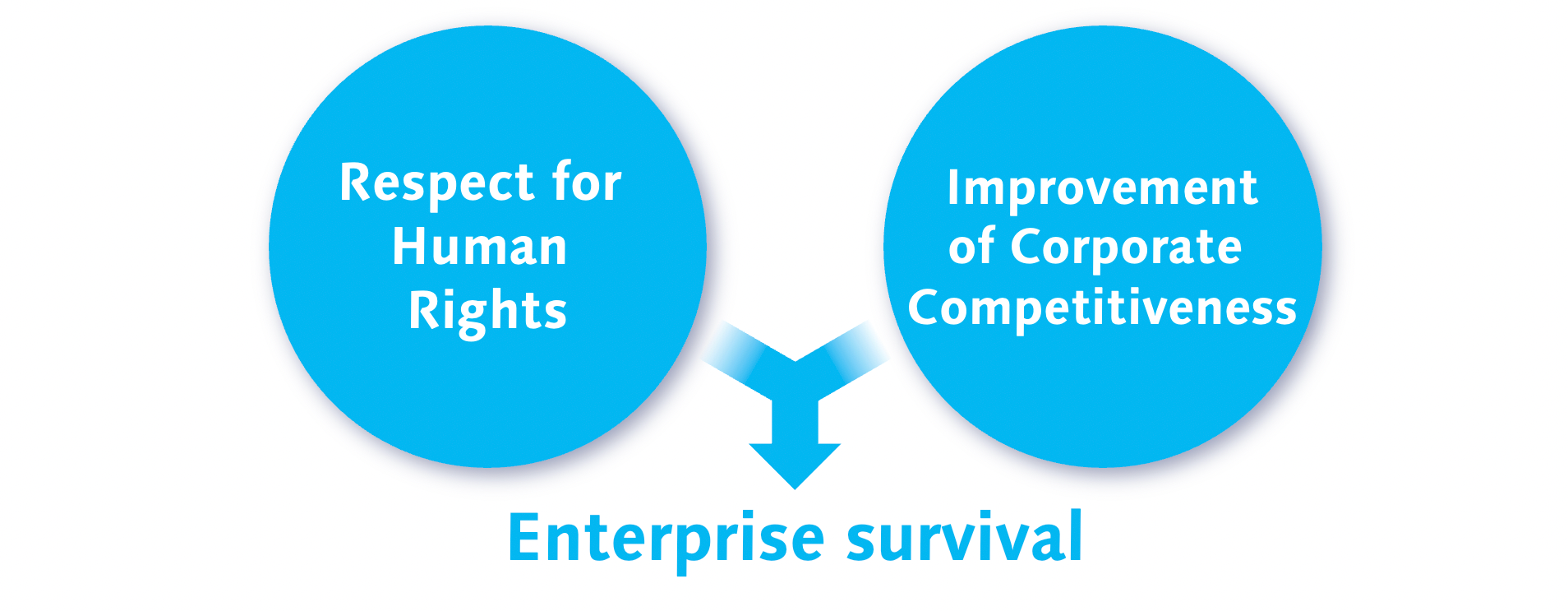 Respect for Human Rights

Improvement of Corporate Competitiveness

Enterprise survival